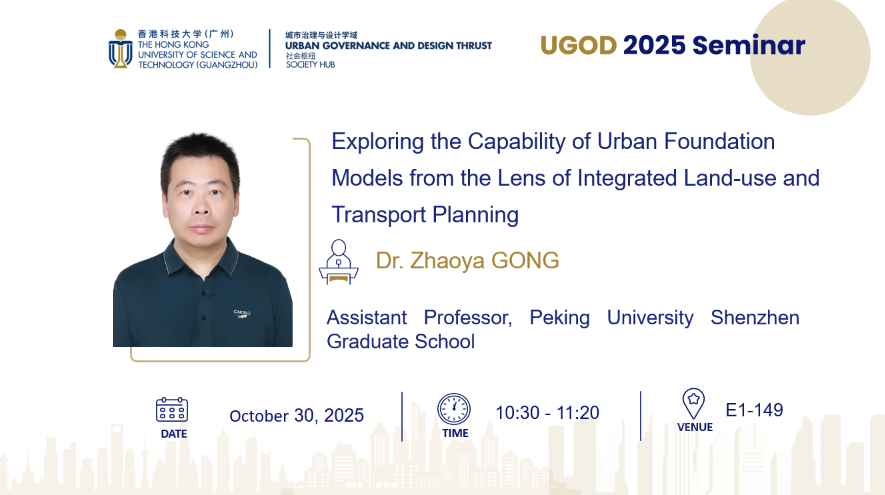 香港科技大学(广州)
THE HONG KONG UNIVERSITY OF SCIENCE AND TECHNOLOGY (GUANGZHOU)

城市治理与设计学域
URBAN GOVERNANCE AND DESIGN THRUST
社会枢纽
SOCIETY HUB

UGOD 2025 Seminar

Exploring the Capability of Urban Foundation Models from the Lens of Integrated Land-use and Transport Planning

Dr. Zhaoya GONG

Assistant Professor, Peking University Shenzhen Graduate School

DATE
October 30, 2025

TIME
10:30 - 11:20

VENUE
E1-149